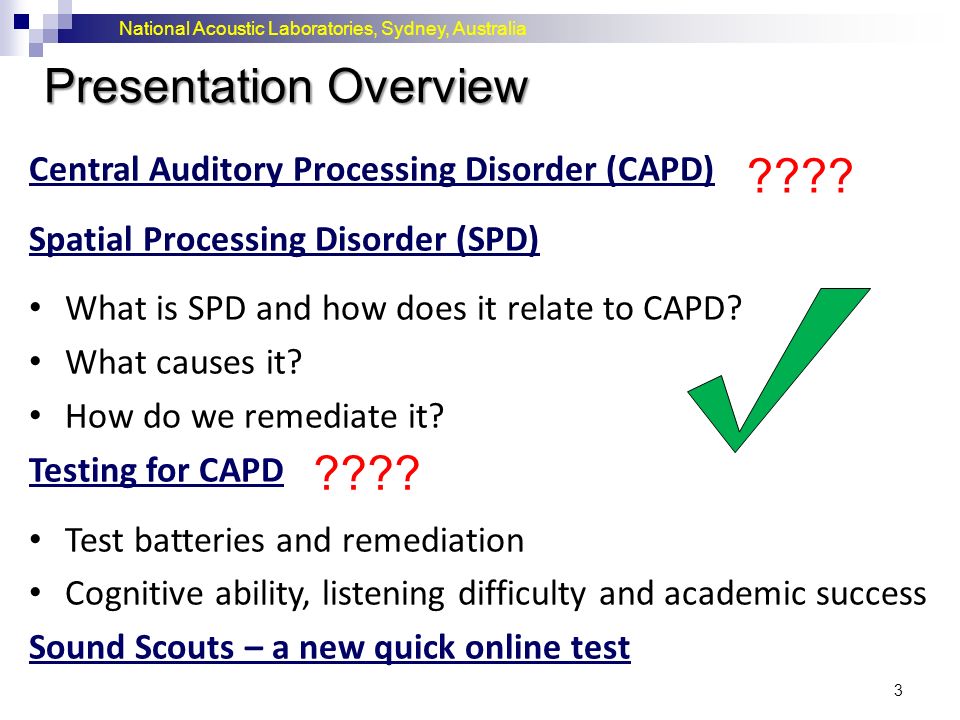 National Acoustic Laboratories, Sydney, Australia

Presentation Overview

Central Auditory Processing Disorder (CAPD) ????

Spatial Processing Disorder (SPD)

• What is SPD and how does it relate to CAPD?
• What causes it?
• How do we remediate it?

Testing for CAPD ????

• Test batteries and remediation
• Cognitive ability, listening difficulty and academic success

Sound Scouts – a new quick online test

3